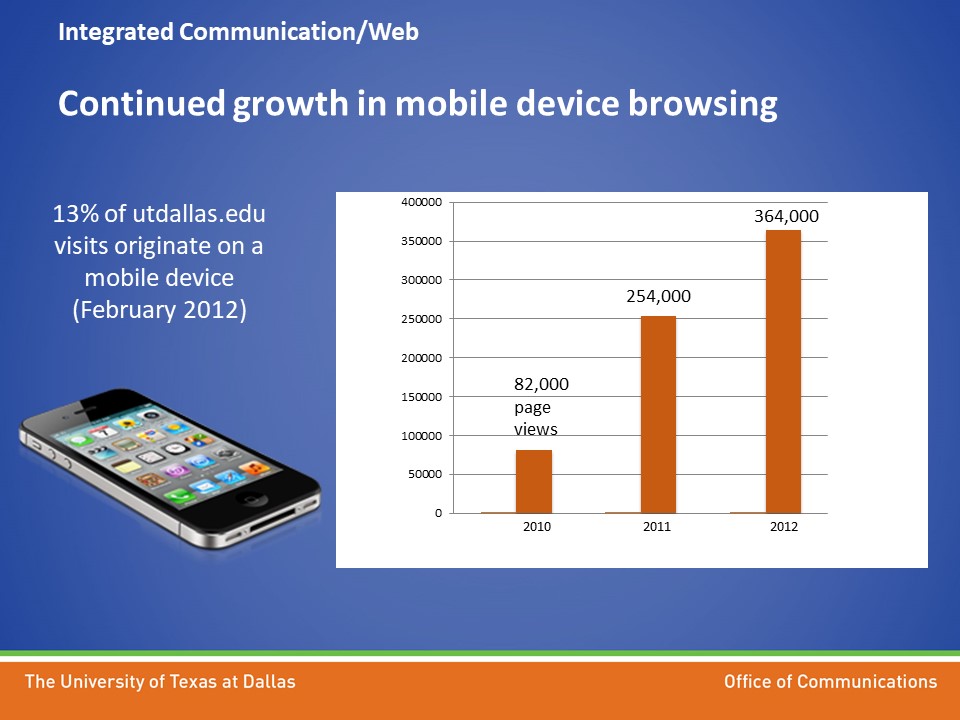 Integrated Communication/Web

Continued growth in mobile device browsing

13% of utdallas.edu visits originate on a mobile device (February 2012)

400000
350000
300000
250000
200000
150000
100000
50000
0

82,000 page views

254,000

364,000

2010
2011
2012

The University of Texas at Dallas

Office of Communications